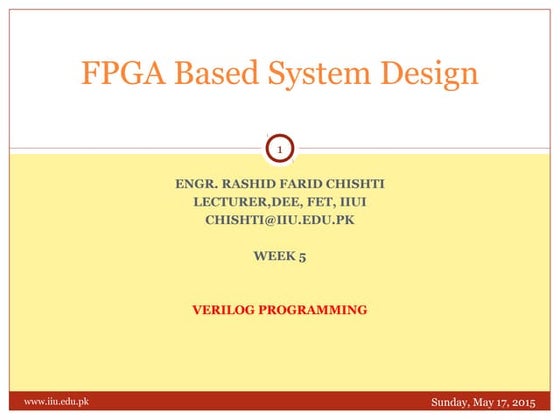 FPGA Based System Design

1

ENGR. RASHID FARID CHISHTI
LECTURER,DEE, FET, IIUI
CHISHTI@IIU.EDU.PK

WEEK 5

VERILOG PROGRAMMING

www.iiu.edu.pk

Sunday, May 17, 2015